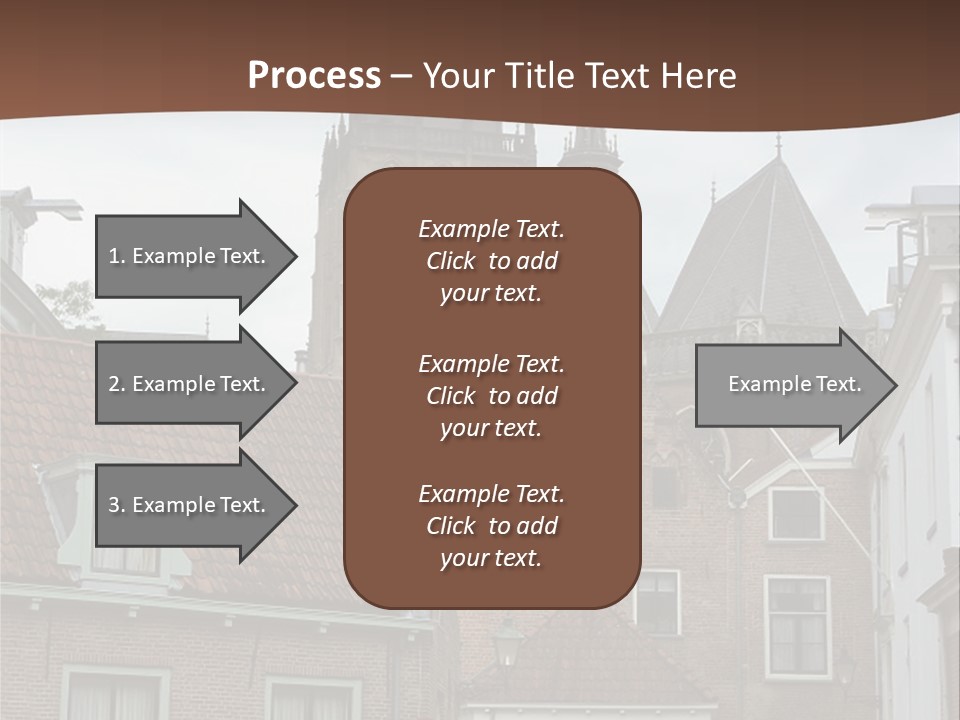 Process – Your Title Text Here

1. Example Text.

2. Example Text.

3. Example Text.

Example Text. Click to add your text.

Example Text. Click to add your text.

Example Text. Click to add your text.

Example Text.